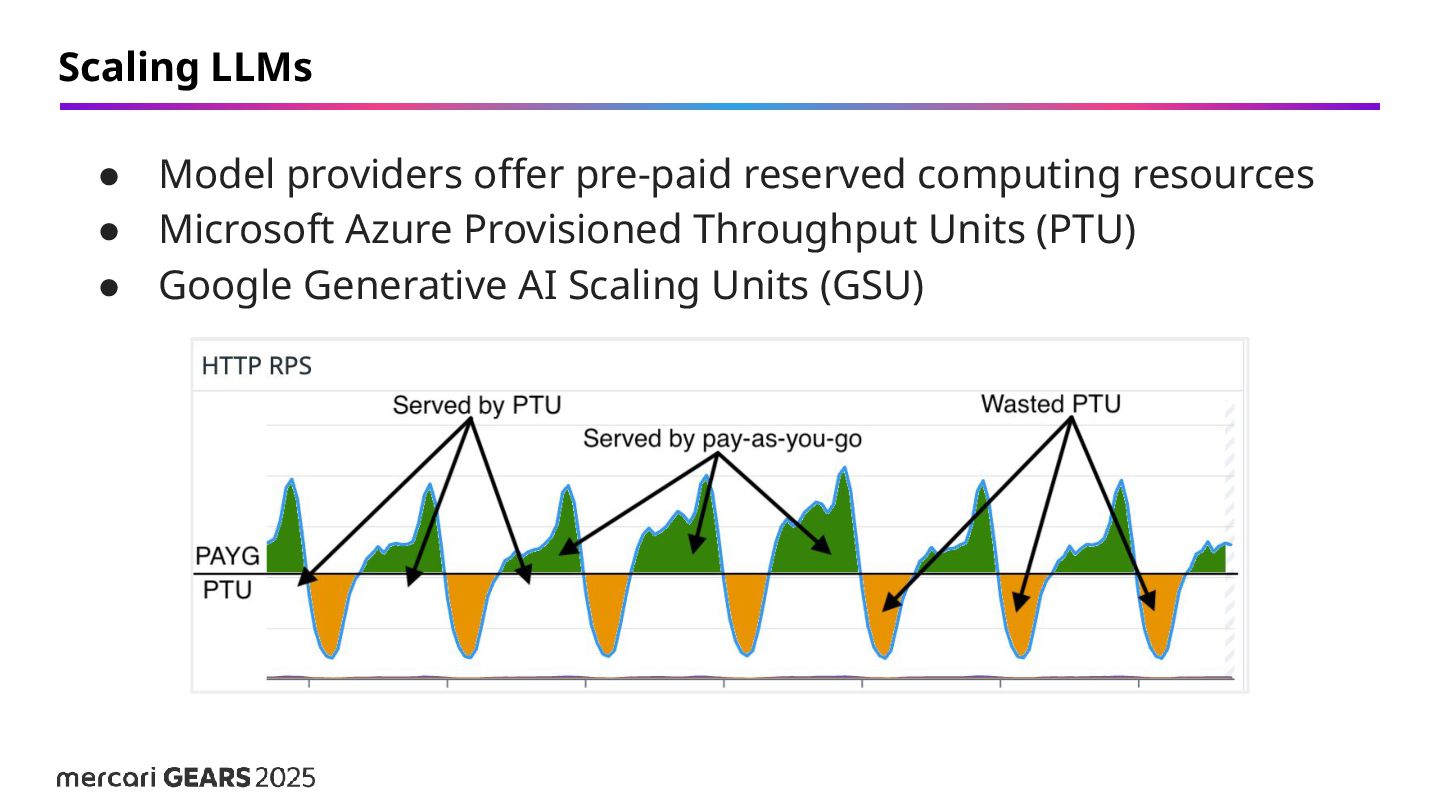 Scaling LLMs

● Model providers offer pre-paid reserved computing resources
● Microsoft Azure Provisioned Throughput Units (PTU)
● Google Generative AI Scaling Units (GSU)

HTTP RPS

Served by PTU

Served by pay-as-you-go

Wasted PTU

PAYG

PTU

mercari GEARS 2025